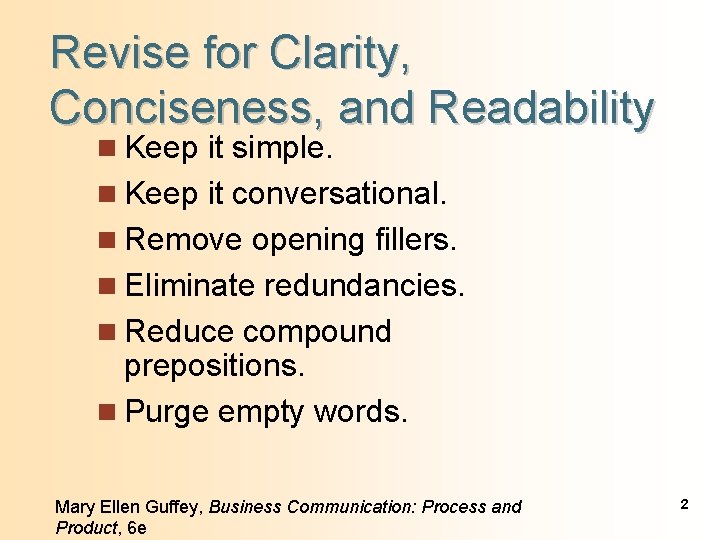 Revise for Clarity, Conciseness, and Readability

Keep it simple.

Keep it conversational.

Remove opening fillers.

Eliminate redundancies.

Reduce compound prepositions.

Purge empty words.

Mary Ellen Guffey, Business Communication: Process and Product, 6e

2